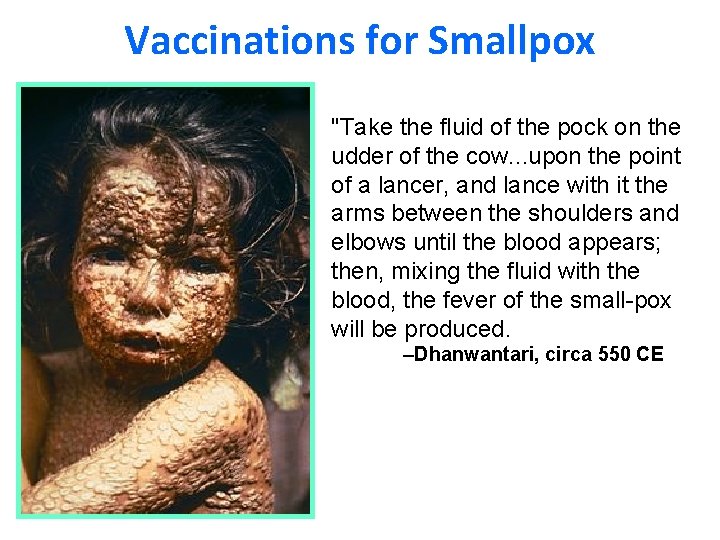 Vaccinations for Smallpox

"Take the fluid of the pock on the udder of the cow...upon the point of a lancer, and lance with it the arms between the shoulders and elbows until the blood appears; then, mixing the fluid with the blood, the fever of the small-pox will be produced.

–Dhanwantari, circa 550 CE